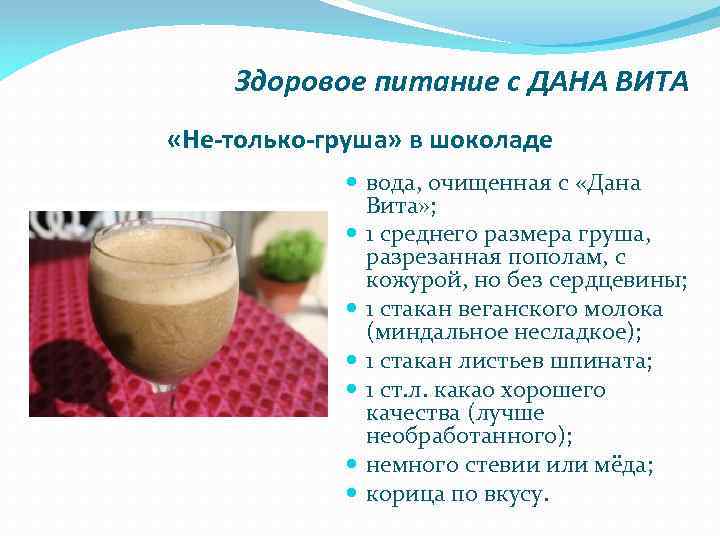 Здоровое питание с ДАНА ВИТА

«Не-только-груша» в шоколаде

- вода, очищенная с «Дана Вита»;
- 1 среднего размера груша, разрезанная пополам, с кожурой, но без сердцевины;
- 1 стакан веганского молока (миндальное несладкое);
- 1 стакан листьев шпината;
- 1 ст.л. какао хорошего качества (лучше необработанного);
- немного стевии или мёда;
- корица по вкусу.